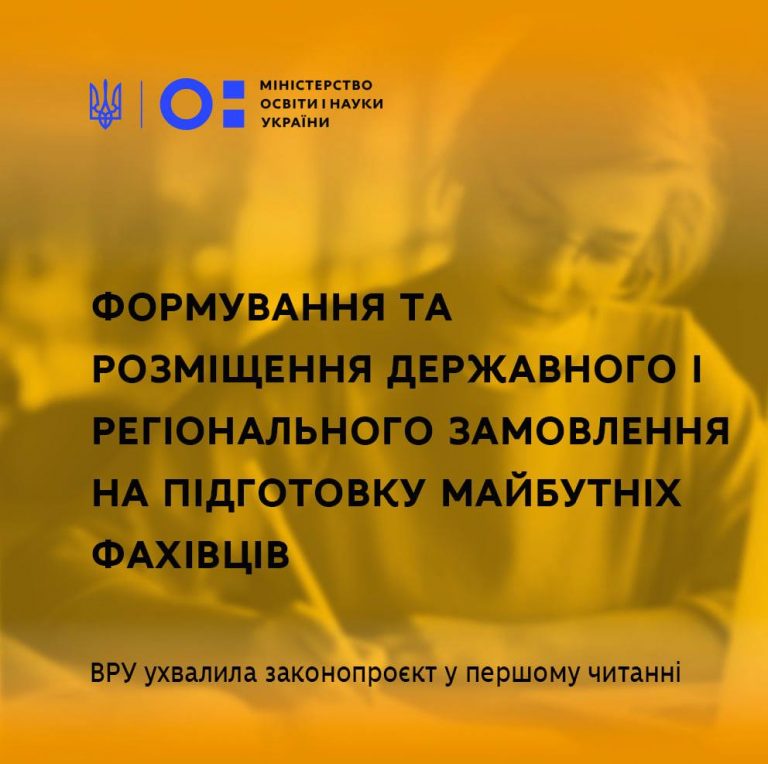 МІНІСТЕРСТВО
ОСВІТИ І НАУКИ
УКРАЇНИ

ФОРМУВАННЯ ТА РОЗМІЩЕННЯ ДЕРЖАВНОГО І РЕГІОНАЛЬНОГО ЗАМОВЛЕННЯ НА ПІДГОТОВКУ МАЙБУТНІХ ФАХІВЦІВ

ВРУ ухвалила законопроєкт у першому читанні